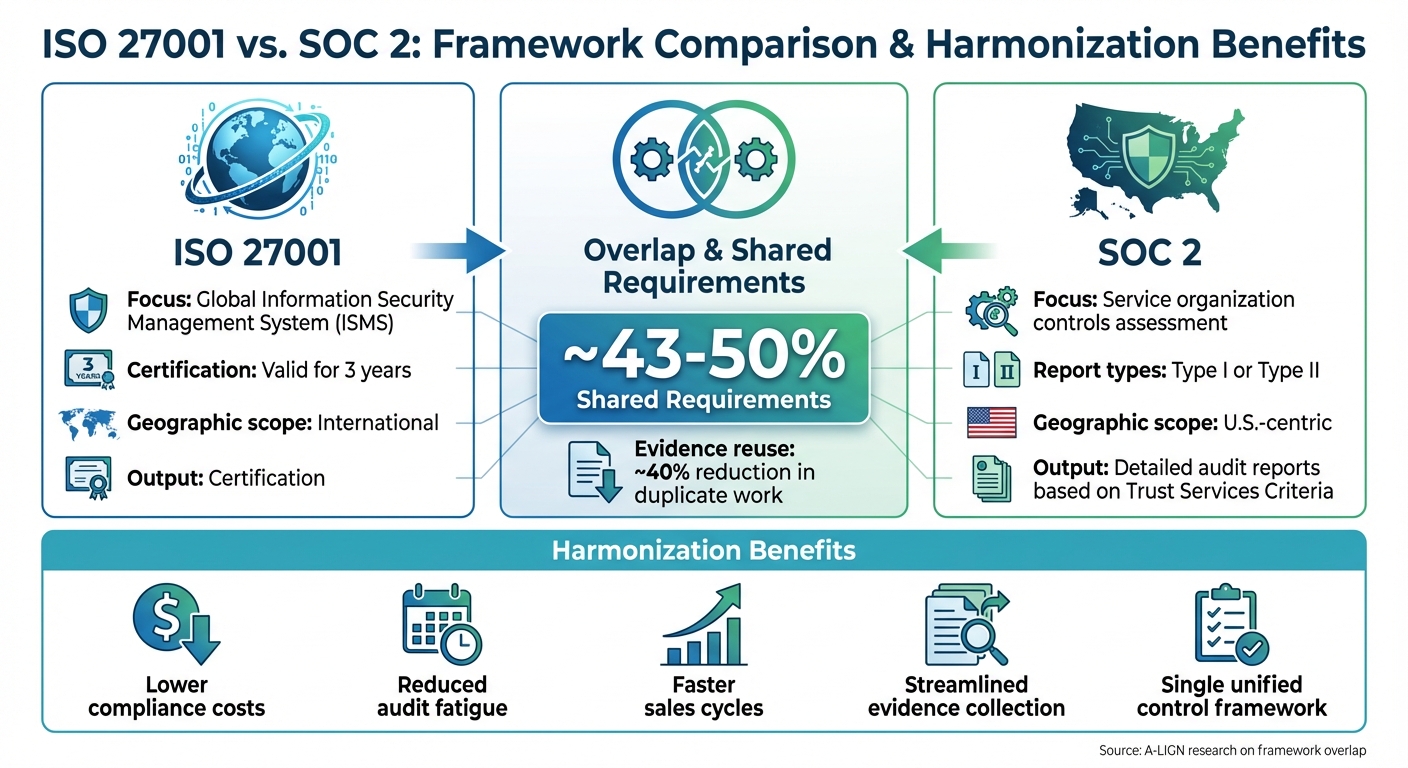 ISO 27001 vs. SOC 2: Framework Comparison & Harmonization Benefits

ISO 27001

Focus: Global Information Security Management System (ISMS)

3 YEARS

Certification: Valid for 3 years

Geographic scope: International

Output: Certification

Overlap & Shared Requirements

~43-50%
Shared Requirements

Evidence reuse: ~40% reduction in duplicate work

SOC 2

Focus: Service organization controls assessment

I II

Report types: Type I or Type II

Geographic scope: U.S.-centric

Output: Detailed audit reports based on Trust Services Criteria

Harmonization Benefits

Lower compliance costs

Reduced audit fatigue

Faster sales cycles

Streamlined evidence collection

Single unified control framework

Source: A-LIGN research on framework overlap